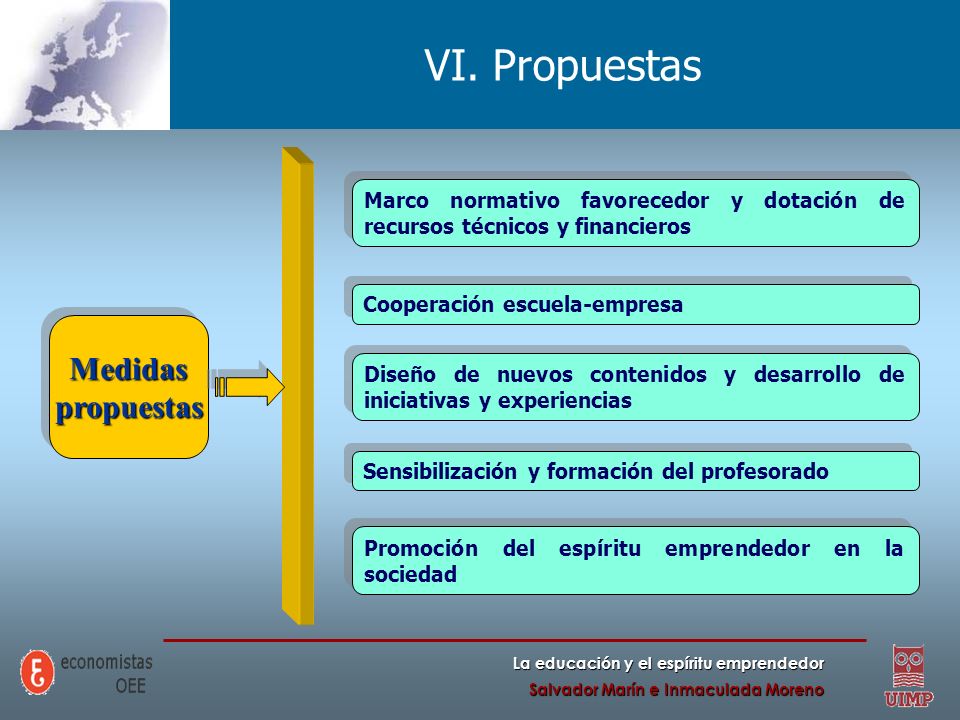 VI. Propuestas

Medidas propuestas

Marco normativo favorecedor y dotación de recursos técnicos y financieros

Cooperación escuela-empresa

Diseño de nuevos contenidos y desarrollo de iniciativas y experiencias

Sensibilización y formación del profesorado

Promoción del espíritu emprendedor en la sociedad

economistas OEE

La educación y el espíritu emprendedor

Salvador Marín e Inmaculada Moreno

UIMP